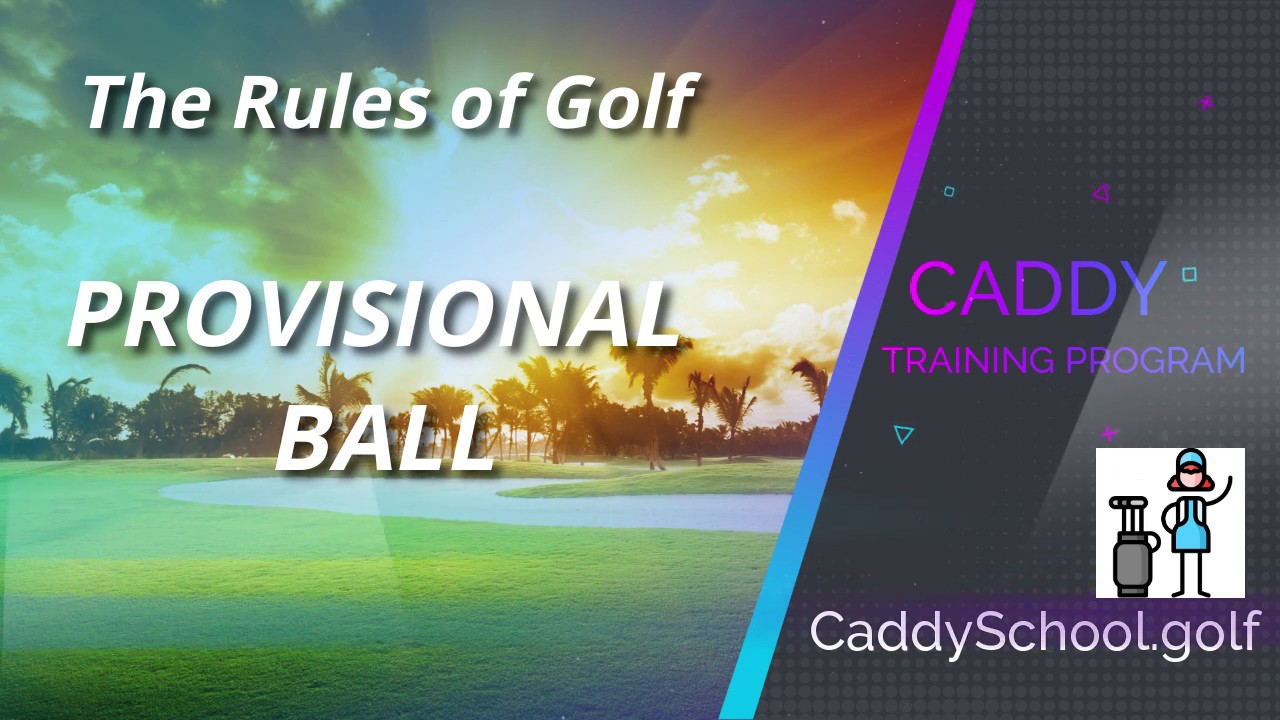 The Rules of Golf

PROVISIONAL BALL

CADDY
TRAINING PROGRAM

CaddySchool.golf